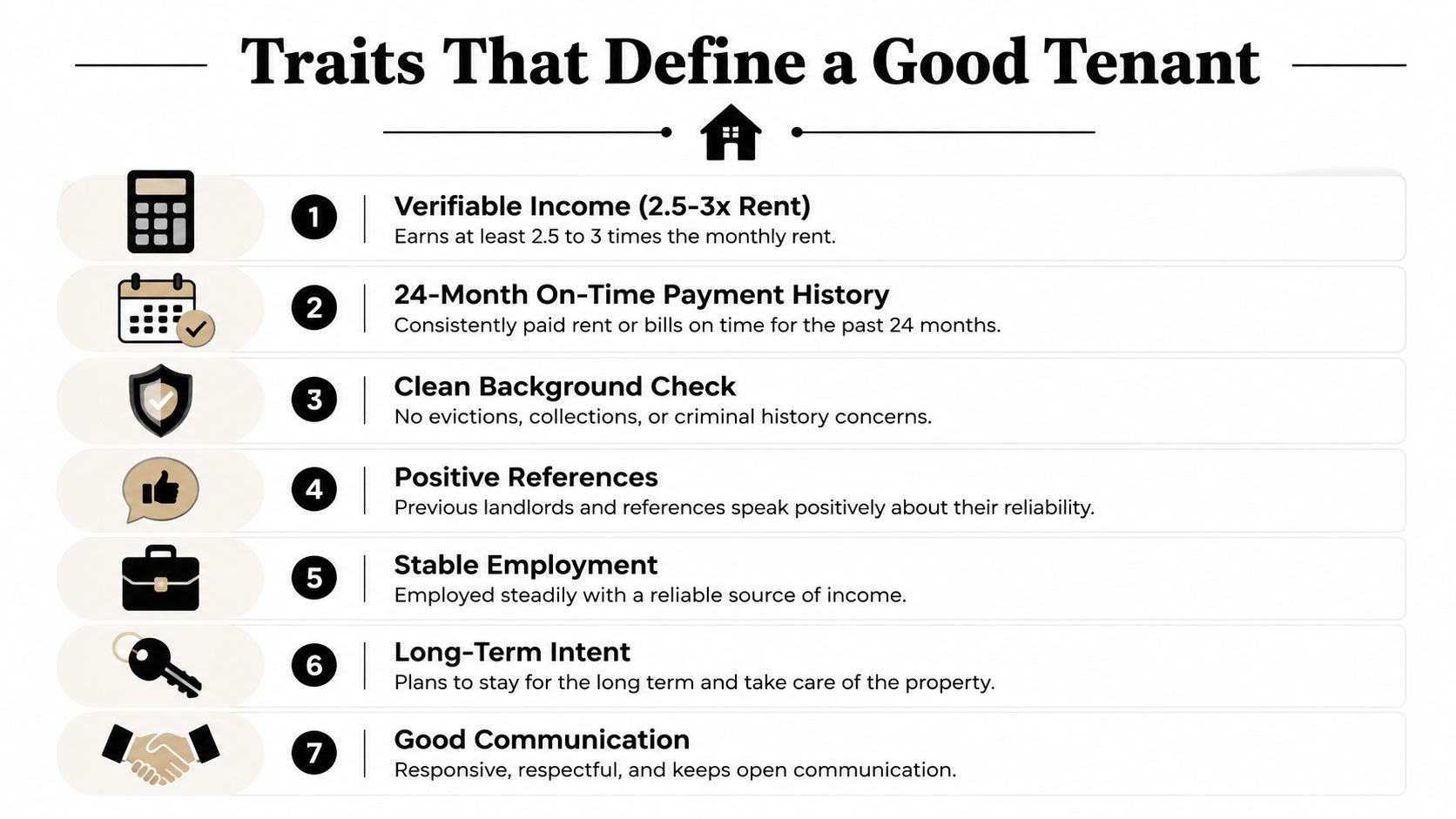 Traits That Define a Good Tenant

1 Verifiable Income (2.5-3x Rent)
Earns at least 2.5 to 3 times the monthly rent.

2 24-Month On-Time Payment History
Consistently paid rent or bills on time for the past 24 months.

3 Clean Background Check
No evictions, collections, or criminal history concerns.

4 Positive References
Previous landlords and references speak positively about their reliability.

5 Stable Employment
Employed steadily with a reliable source of income.

6 Long-Term Intent
Plans to stay for the long term and take care of the property.

7 Good Communication
Responsive, respectful, and keeps open communication.